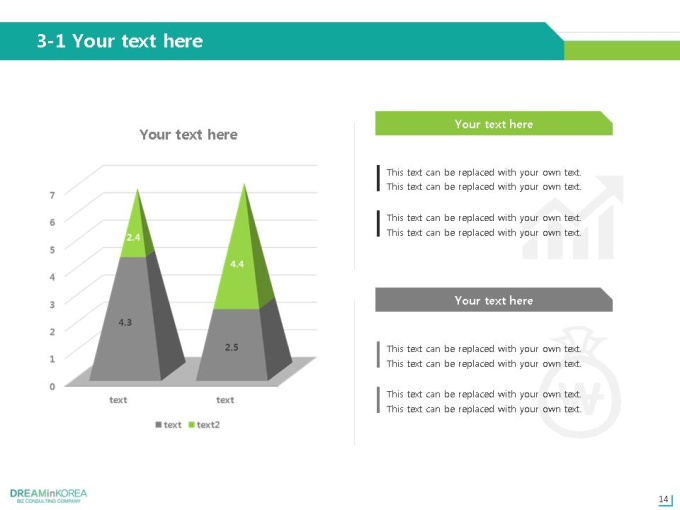 3-1 Your text here

Your text here

7
6
5
4
3
2
1
0

2.4
4.3
4.4
2.5

text text

text text2

Your text here

This text can be replaced with your own text. This text can be replaced with your own text.

This text can be replaced with your own text. This text can be replaced with your own text.

Your text here

This text can be replaced with your own text. This text can be replaced with your own text.

This text can be replaced with your own text. This text can be replaced with your own text.

DREAMinKOREA
BIZ CONSULTING COMPANY

14